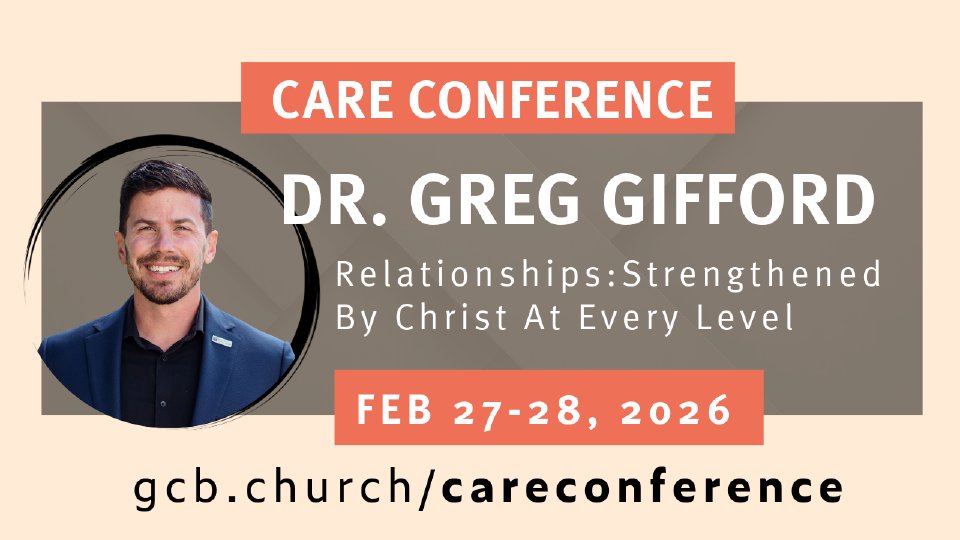 CARE CONFERENCE

DR. GREG GIFFORD

Relationships:Strengthened By Christ At Every Level

FEB 27-28, 2026

gcb.church/careconference